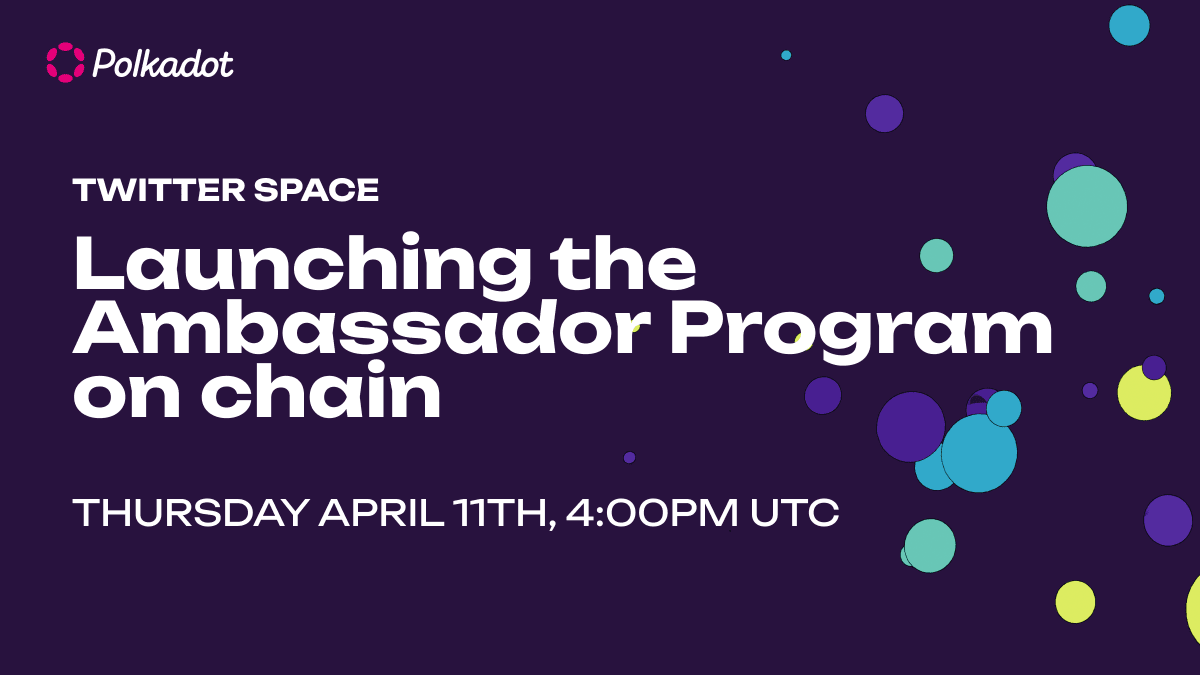 Polkadot

TWITTER SPACE

Launching the Ambassador Program on chain

THURSDAY APRIL 11TH, 4:00PM UTC